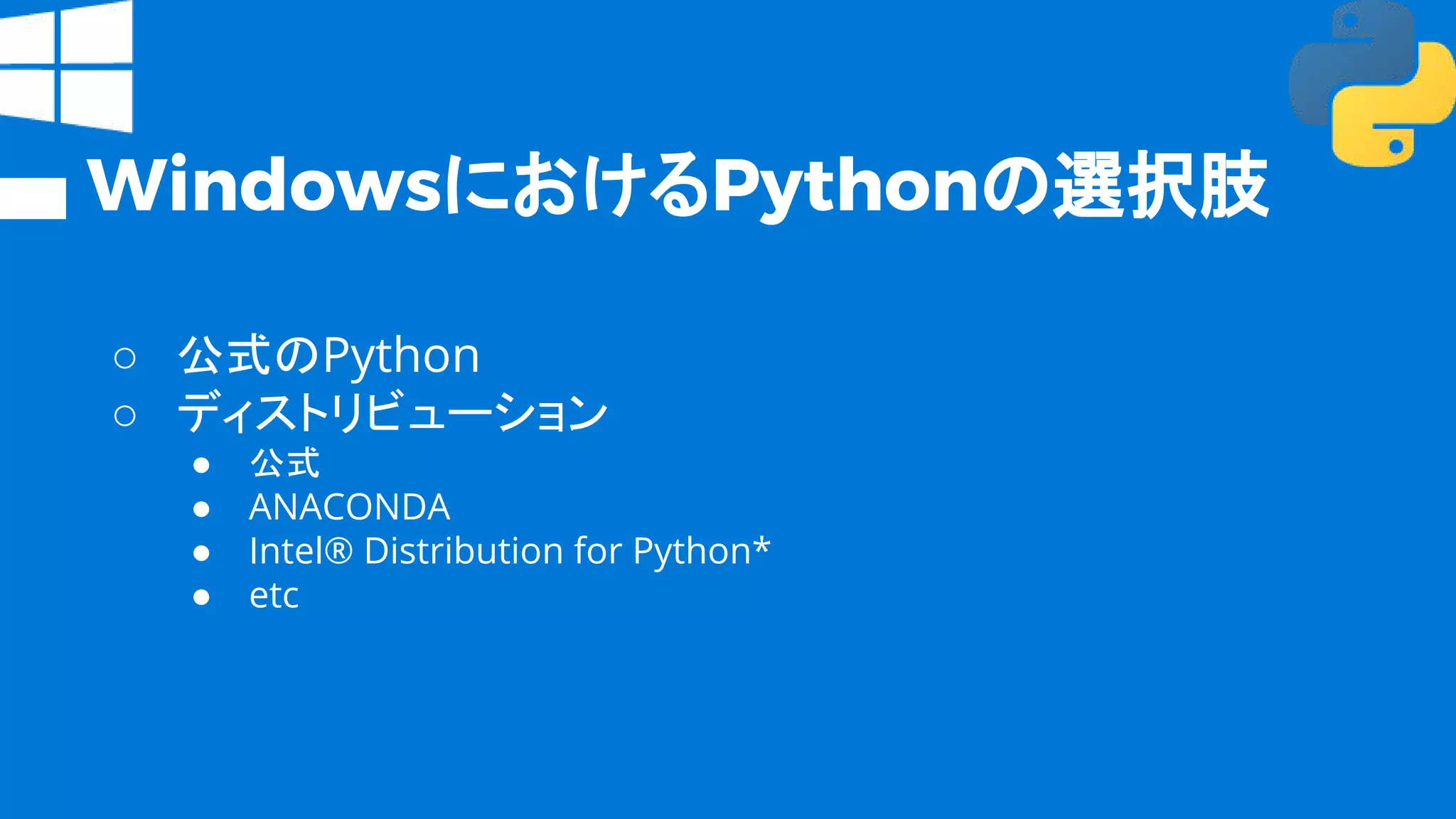 WindowsにおけるPythonの選択肢

○ 公式のPython
○ ディストリビューション
● 公式
● ANACONDA
● Intel® Distribution for Python*
● etc